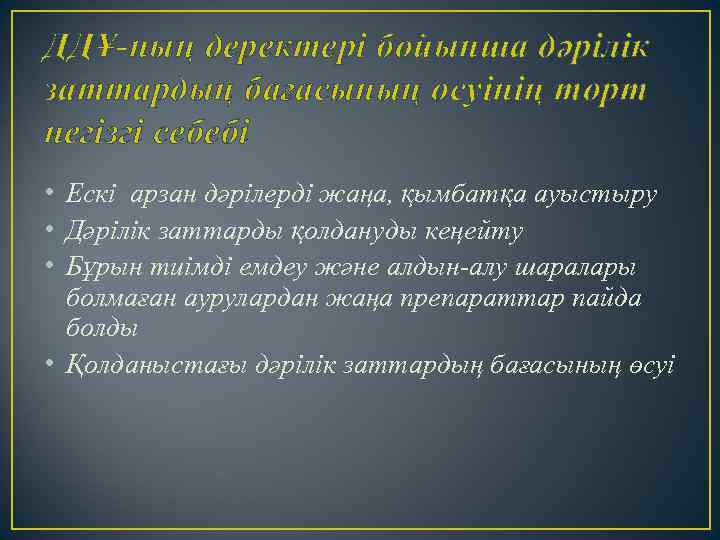 ДДҰ-ның деректері бойынша дәрілік заттардың бағасының өсуінің төрт негізгі себебі

• Ескі  арзан дәрілерді жаңа, қымбатқа ауыстыру
• Дәрілік заттарды қолдануды кеңейту
• Бұрын тиімді емдеу және алдын-алу шаралары болмаған аурулардан жаңа препараттар пайда болды
• Қолданыстағы дәрілік заттардың бағасының өсуі